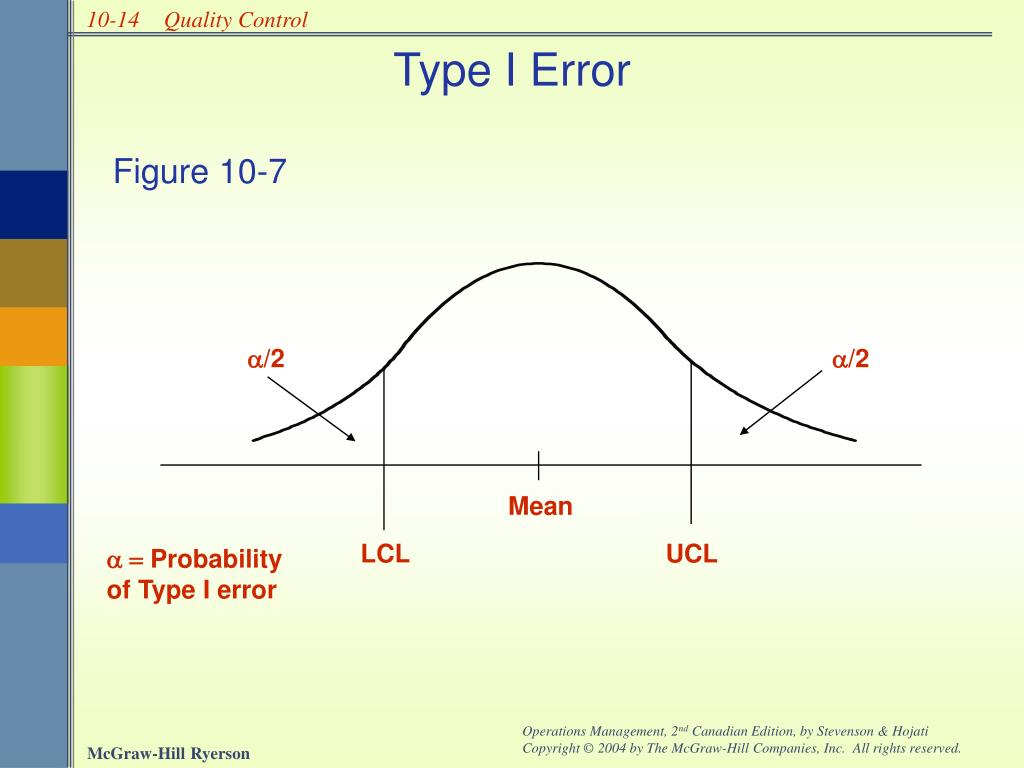 10-14 Quality Control

Type I Error

Figure 10-7

$\alpha/2$

$\alpha/2$

Mean

LCL

UCL

$\alpha$ = Probability of Type I error

McGraw-Hill Ryerson

Operations Management, 2$^{nd}$ Canadian Edition, by Stevenson & Hojati
Copyright © 2004 by The McGraw-Hill Companies, Inc. All rights reserved.